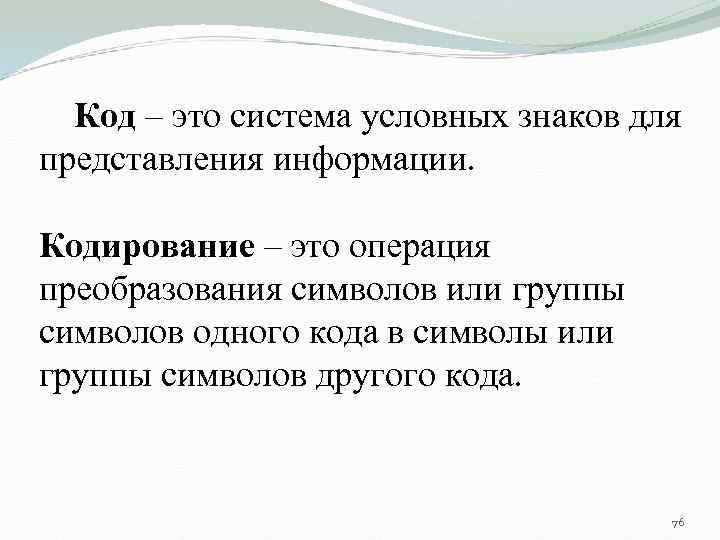 Код – это система условных знаков для представления информации.

Кодирование – это операция преобразования символов или группы символов одного кода в символы или группы символов другого кода.

76